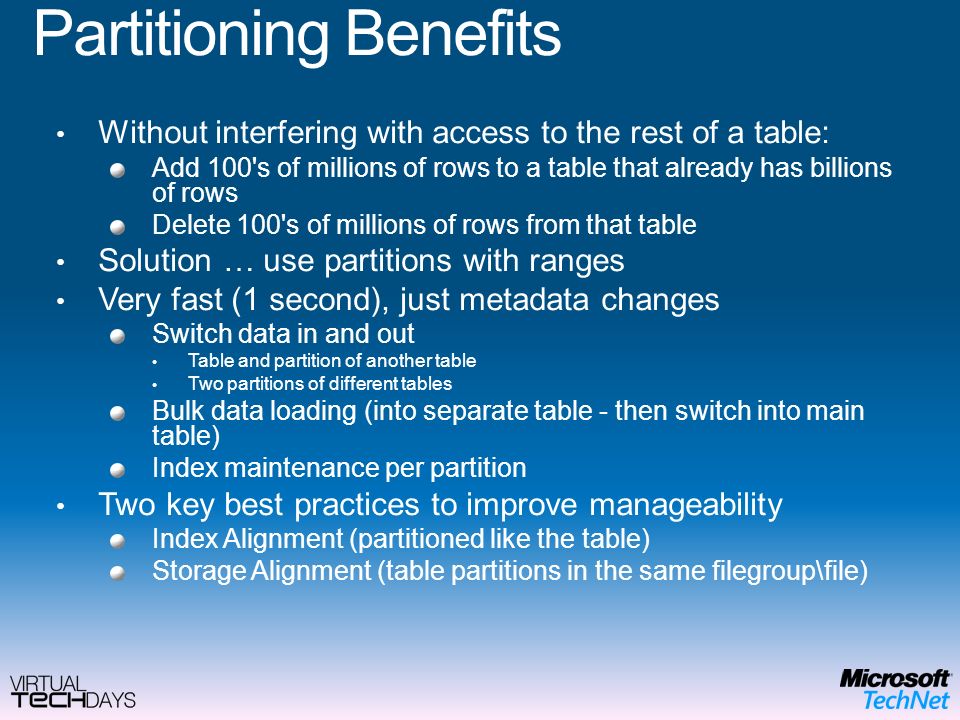 Partitioning Benefits

• Without interfering with access to the rest of a table:
  • Add 100's of millions of rows to a table that already has billions of rows
  • Delete 100's of millions of rows from that table
• Solution … use partitions with ranges
• Very fast (1 second), just metadata changes
  • Switch data in and out
    • Table and partition of another table
    • Two partitions of different tables
  • Bulk data loading (into separate table - then switch into main table)
  • Index maintenance per partition
• Two key best practices to improve manageability
  • Index Alignment (partitioned like the table)
  • Storage Alignment (table partitions in the same filegroup\file)

VIRTUAL TECHDAYS

Microsoft TechNet